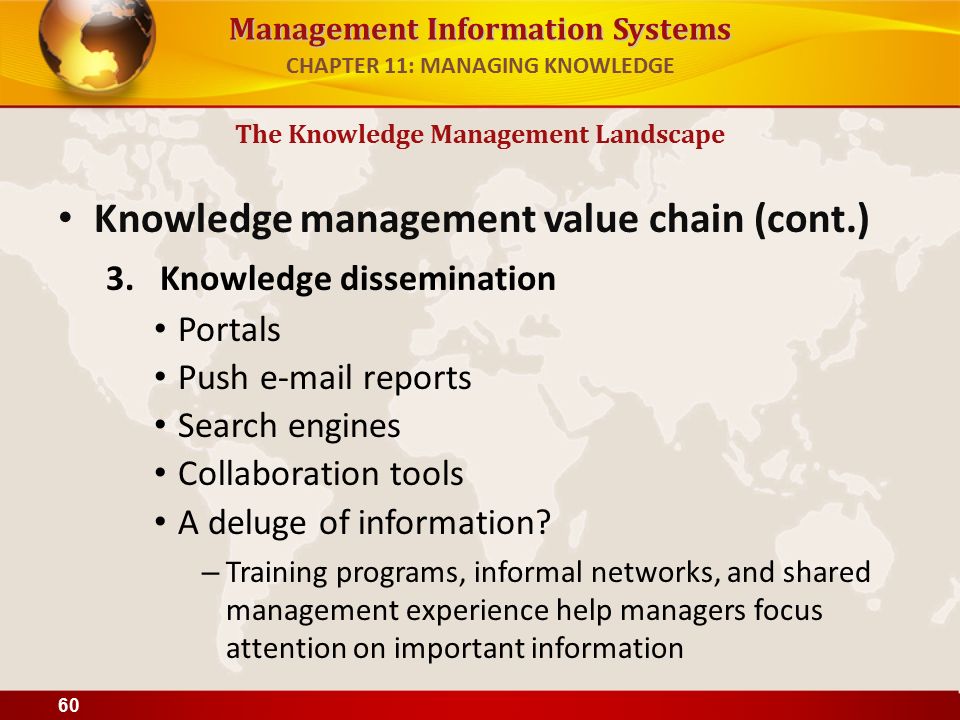 Management Information Systems
CHAPTER 11: MANAGING KNOWLEDGE

The Knowledge Management Landscape

• Knowledge management value chain (cont.)

3. Knowledge dissemination

• Portals
• Push e-mail reports
• Search engines
• Collaboration tools
• A deluge of information?

– Training programs, informal networks, and shared management experience help managers focus attention on important information

60